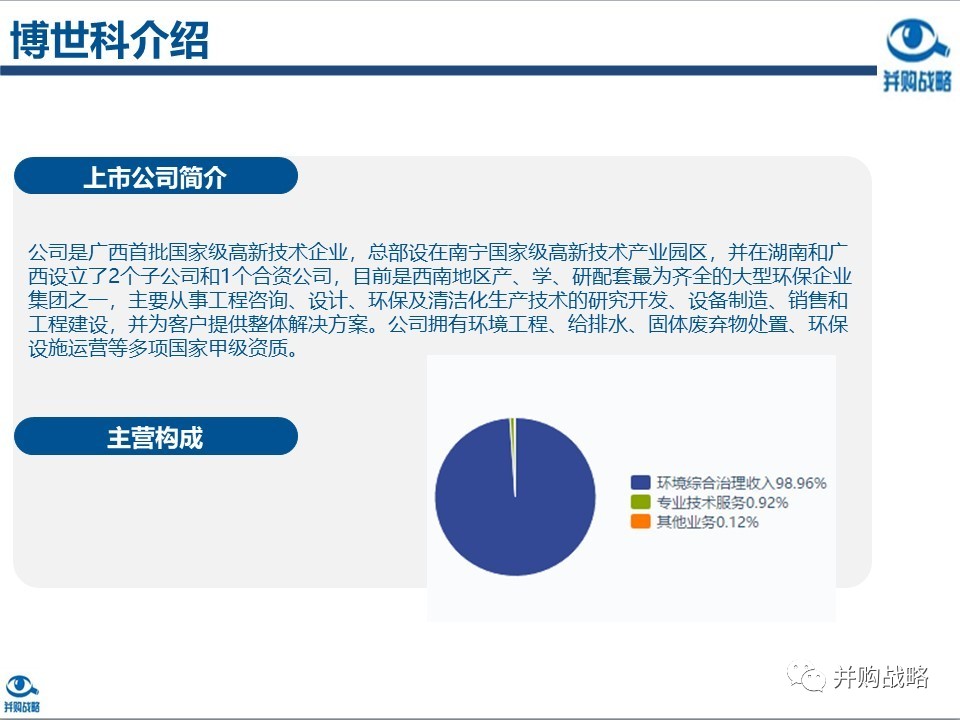 博世科介绍

并购战略

上市公司简介

公司是广西首批国家级高新技术企业，总部设在南宁国家级高新技术产业园区，并在湖南和广西设立了2个子公司和1个合资公司，目前是西南地区产、学、研配套最为齐全的大型环保企业集团之一，主要从事工程咨询、设计、环保及清洁化生产技术的研究开发、设备制造、销售和工程建设，并为客户提供整体解决方案。公司拥有环境工程、给排水、固体废弃物处置、环保设施运营等多项国家甲级资质。

主营构成

环境综合治理收入98.96%
专业技术服务0.92%
其他业务0.12%

并购战略

并购战略